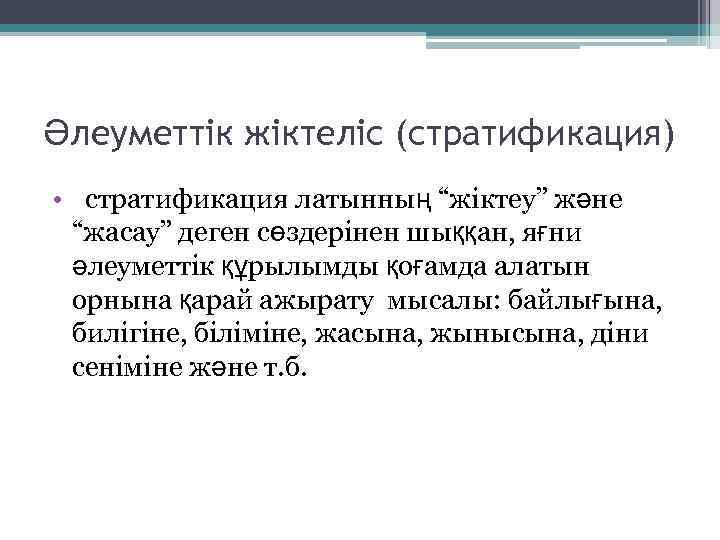 Әлеуметтік жіктеліс (стратификация)

• стратификация латынның “жіктеу” және “жасау” деген сөздерінен шыққан, яғни әлеуметтік құрылымды қоғамда алатын орнына қарай ажырату мысалы: байлығына, билігіне, біліміне, жасына, жынысына, діни сеніміне және т.б.